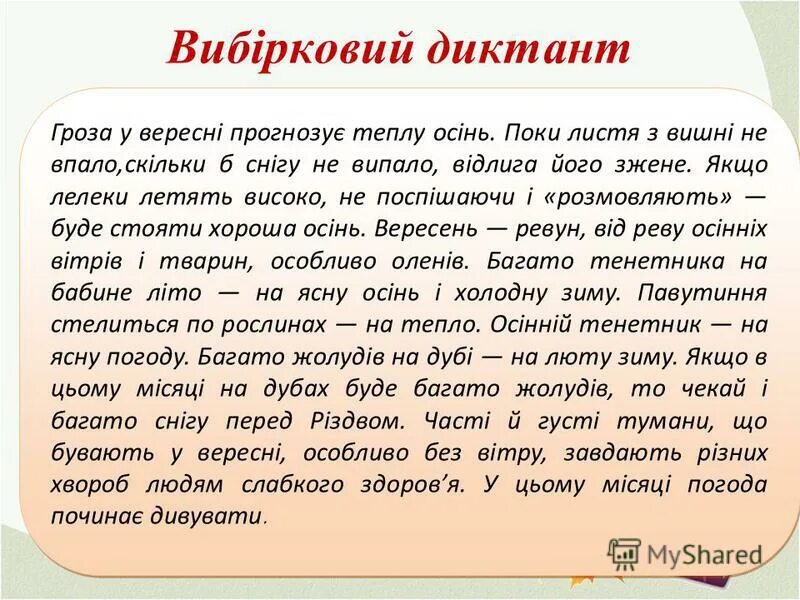 Вибірковий диктант

Гроза у вересні прогнозує теплу осінь. Поки листя з вишні не впало,скільки б снігу не випало, відлига його зжене. Якщо лелеки летять високо, не поспішаючи і «розмовляють» — буде стояти хороша осінь. Вересень — ревун, від реву осінніх вітрів і тварин, особливо оленів. Багато тенетника на бабине літо — на ясну осінь і холодну зиму. Павутиння стелиться по рослинах — на тепло. Осінній тенетник — на ясну погоду. Багато жолудів на дубі — на люту зиму. Якщо в цьому місяці на дубах буде багато жолудів, то чекай і багато снігу перед Різдвом. Часті й густі тумани, що бувають у вересні, особливо без вітру, завдають різних хвороб людям слабкого здоров'я. У цьому місяці погода починає дивувати.

MyShared